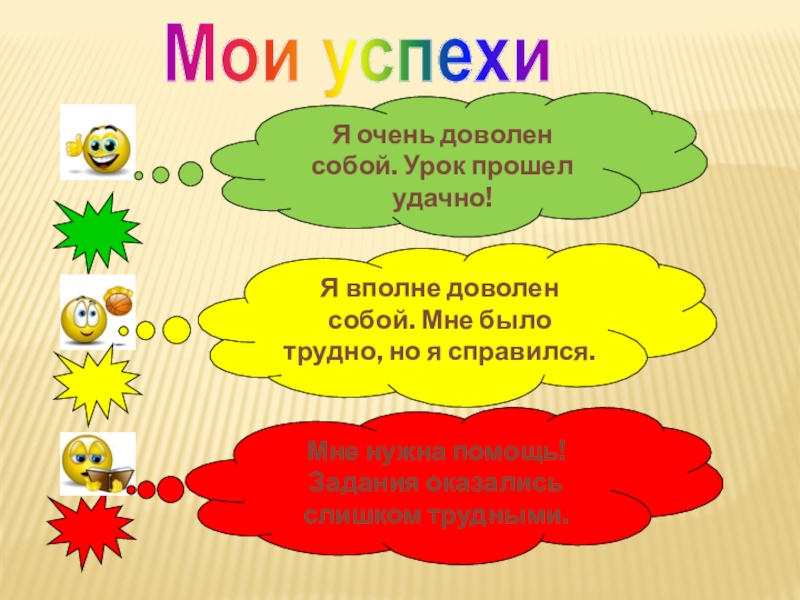 Мои успехи

Я очень доволен собой. Урок прошел удачно!

Я вполне доволен собой. Мне было трудно, но я справился.

Мне нужна помощь! Задания оказались слишком трудными.